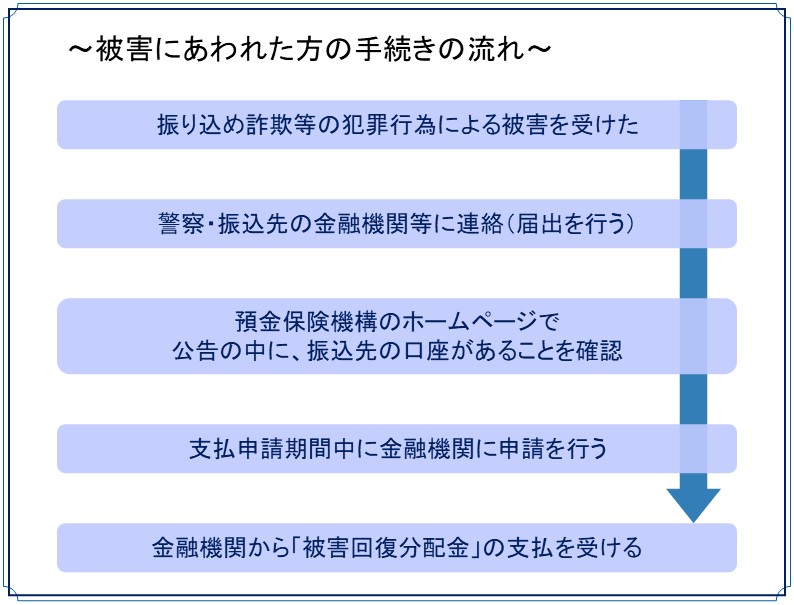 ～被害にあわれた方の手続きの流れ～

振り込め詐欺等の犯罪行為による被害を受けた

警察・振込先の金融機関等に連絡（届出を行う）

預金保険機構のホームページで
公告の中に、振込先の口座があることを確認

支払申請期間中に金融機関に申請を行う

金融機関から「被害回復分配金」の支払を受ける